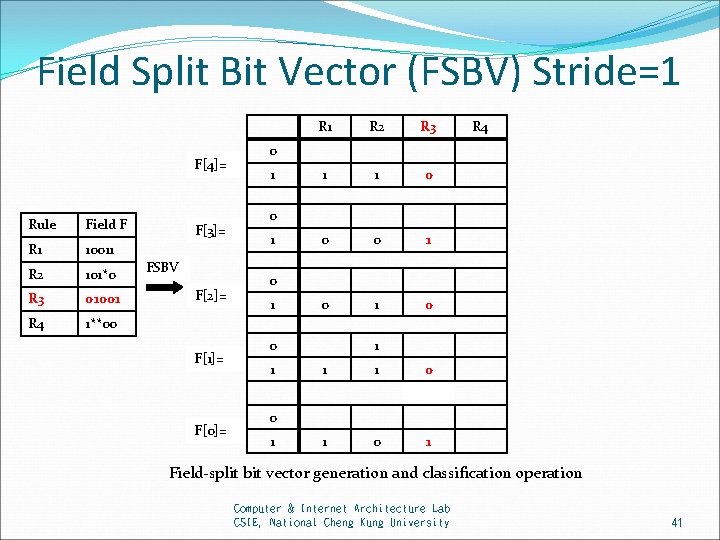 Field Split Bit Vector (FSBV) Stride=1

| Rule | Field F |
|---|---|
| R1 | 10011 |
| R2 | 101*0 |
| R3 | 01001 |
| R4 | 1**00 |

FSBV

| | | R1 | R2 | R3 | R4 |
|---|---|---|---|---|---|
| F[4]= | 0 | | | | |
| | 1 | 1 | 1 | 0 | |
| F[3]= | 0 | | | | |
| | 1 | 0 | 0 | 1 | |
| F[2]= | 0 | | | | |
| | 1 | 0 | 1 | 0 | |
| F[1]= | 0 | | 1 | | |
| | 1 | 1 | 1 | 0 | |
| F[0]= | 0 | | | | |
| | 1 | 1 | 0 | 1 | |

Field-split bit vector generation and classification operation

Computer & Internet Architecture Lab
CSIE, National Cheng Kung University

41